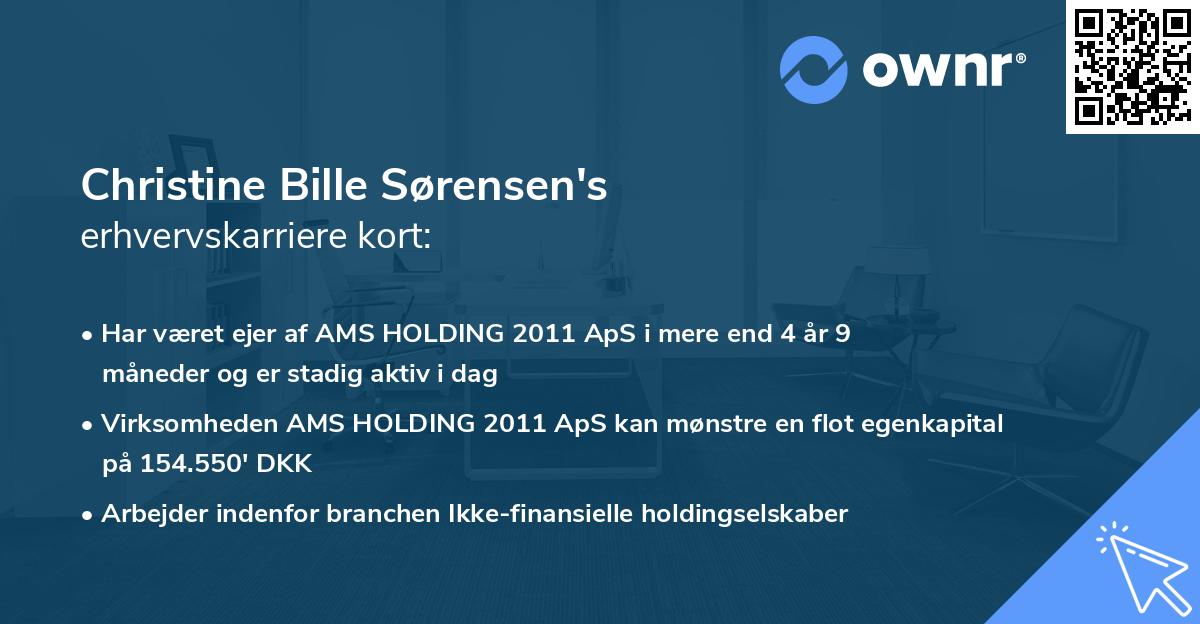 ownr®

Christine Bille Sørensen's
erhvervskarriere kort:

• Har været ejer af AMS HOLDING 2011 ApS i mere end 4 år 9 måneder og er stadig aktiv i dag

• Virksomheden AMS HOLDING 2011 ApS kan mønstre en flot egenkapital på 154.550' DKK

• Arbejder indenfor branchen Ikke-finansielle holdingselskaber